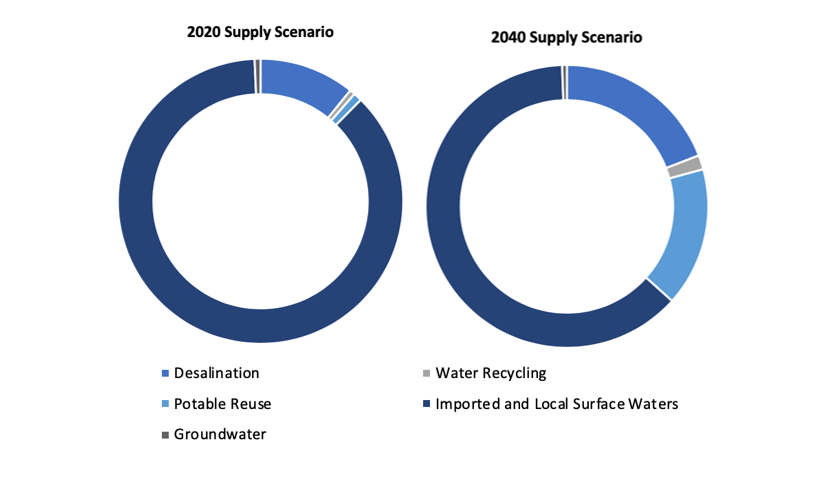 2020 Supply Scenario

2040 Supply Scenario

Desalination

Water Recycling

Potable Reuse

Imported and Local Surface Waters

Groundwater